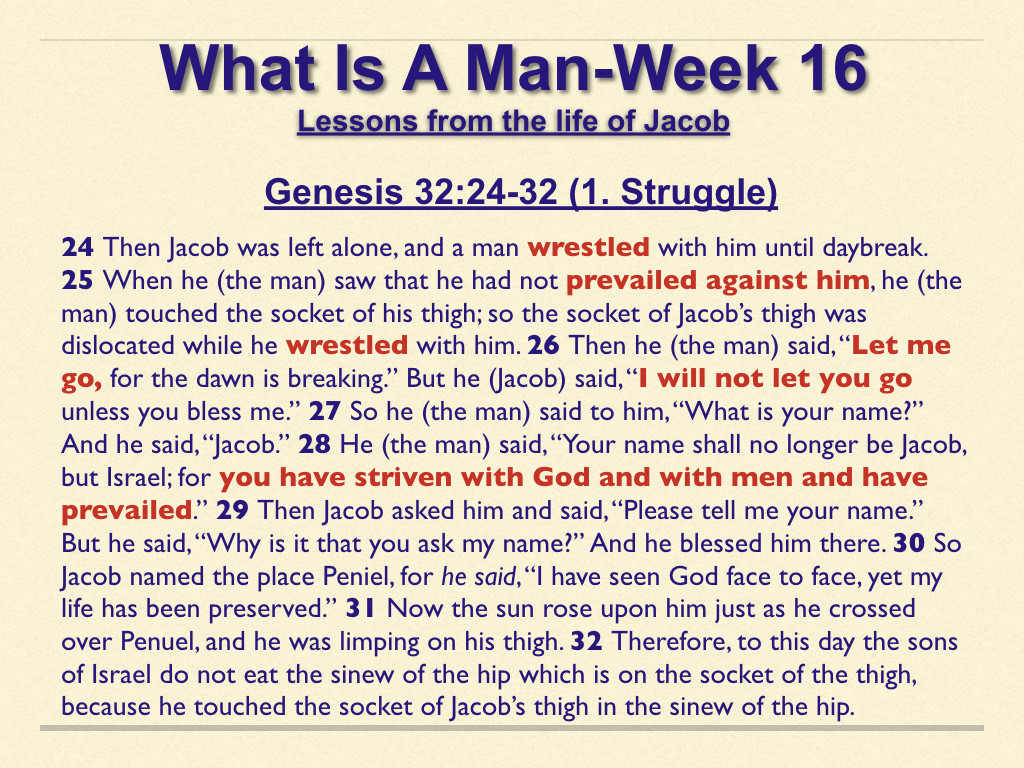 What Is A Man-Week 16
Lessons from the life of Jacob

Genesis 32:24-32 (1. Struggle)

24 Then Jacob was left alone, and a man wrestled with him until daybreak. 25 When he (the man) saw that he had not prevailed against him, he (the man) touched the socket of his thigh; so the socket of Jacob's thigh was dislocated while he wrestled with him. 26 Then he (the man) said, "Let me go, for the dawn is breaking." But he (Jacob) said, "I will not let you go unless you bless me." 27 So he (the man) said to him, "What is your name?" And he said, "Jacob." 28 He (the man) said, "Your name shall no longer be Jacob, but Israel; for you have striven with God and with men and have prevailed." 29 Then Jacob asked him and said, "Please tell me your name." But he said, "Why is it that you ask my name?" And he blessed him there. 30 So Jacob named the place Peniel, for he said, "I have seen God face to face, yet my life has been preserved." 31 Now the sun rose upon him just as he crossed over Penuel, and he was limping on his thigh. 32 Therefore, to this day the sons of Israel do not eat the sinew of the hip which is on the socket of the thigh, because he touched the socket of Jacob's thigh in the sinew of the hip.